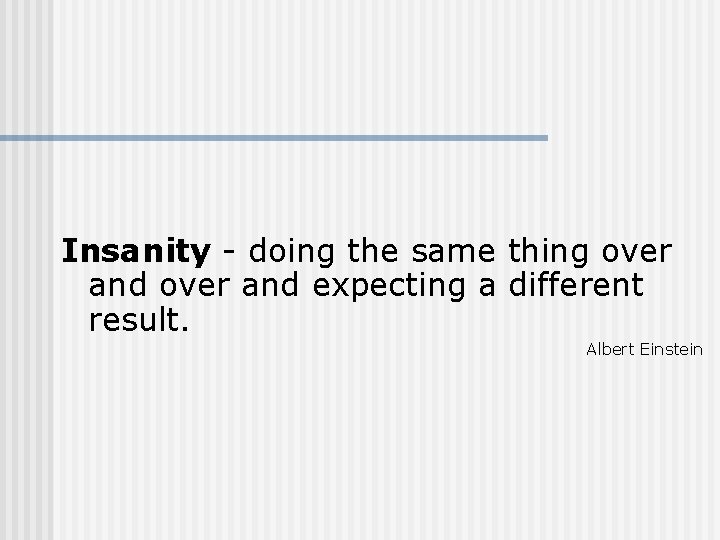 Insanity - doing the same thing over and over and expecting a different result.

Albert Einstein